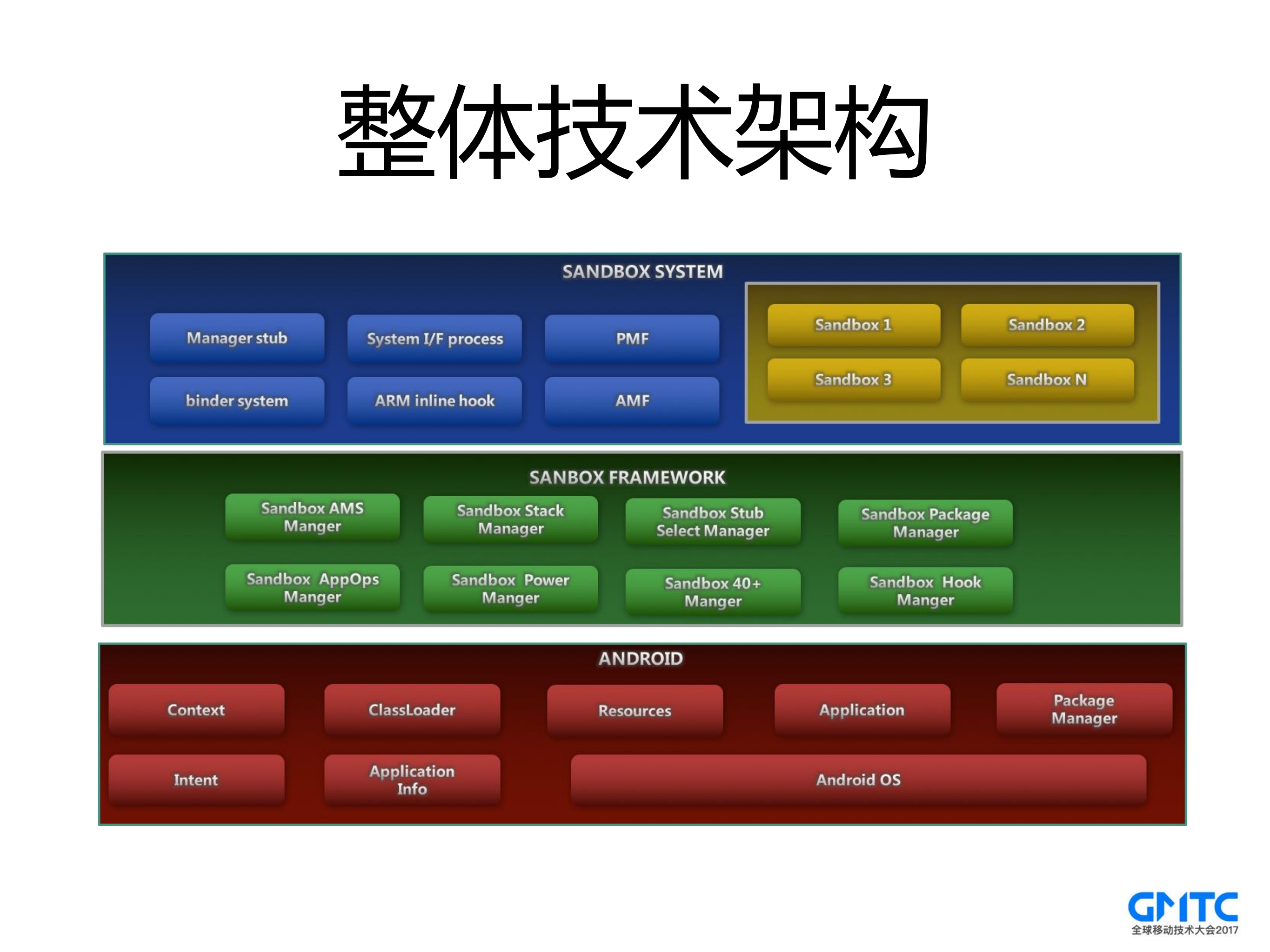 整体技术架构

SANDBOX SYSTEM

Manager stub

System I/F process

PMF

binder system

ARM inline hook

AMF

Sandbox 1

Sandbox 2

Sandbox 3

Sandbox N

SANBOX FRAMEWORK

Sandbox AMS Manger

Sandbox Stack Manager

Sandbox Stub Select Manager

Sandbox Package Manager

Sandbox AppOps Manger

Sandbox Power Manger

Sandbox 40+ Manger

Sandbox Hook Manger

ANDROID

Context

ClassLoader

Resources

Application

Package Manager

Intent

Application Info

Android OS

GMTC
全球移动技术大会2017